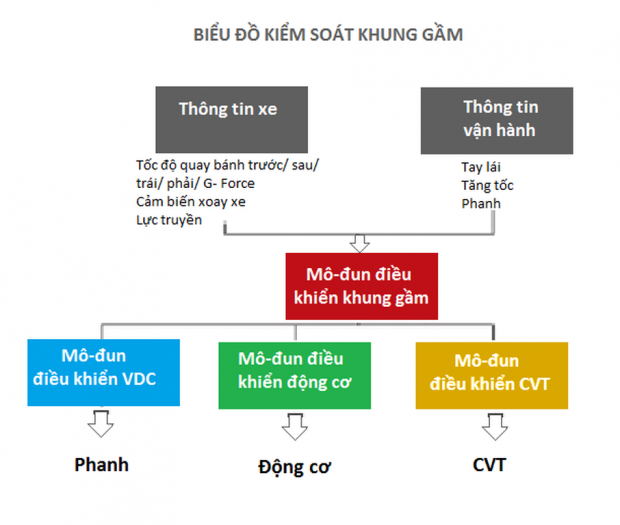 BIỂU ĐỒ KIỂM SOÁT KHUNG GẦM

Thông tin xe

Tốc độ quay bánh trước/ sau/ trái/ phải/ G- Force
Cảm biến xoay xe
Lực truyền

Thông tin vận hành

Tay lái
Tăng tốc
Phanh

Mô-đun điều khiển khung gầm

Mô-đun điều khiển VDC

Mô-đun điều khiển động cơ

Mô-đun điều khiển CVT

Phanh

Động cơ

CVT